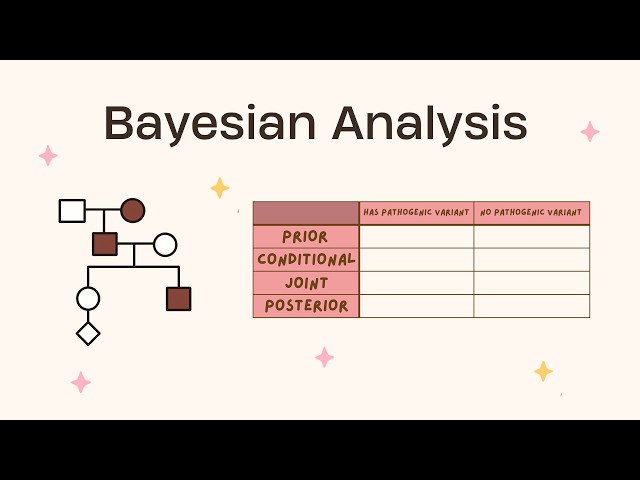 Bayesian Analysis

| | HAS PATHOGENIC VARIANT | NO PATHOGENIC VARIANT |
|---|---|---|
| PRIOR | | |
| CONDITIONAL | | |
| JOINT | | |
| POSTERIOR | | |